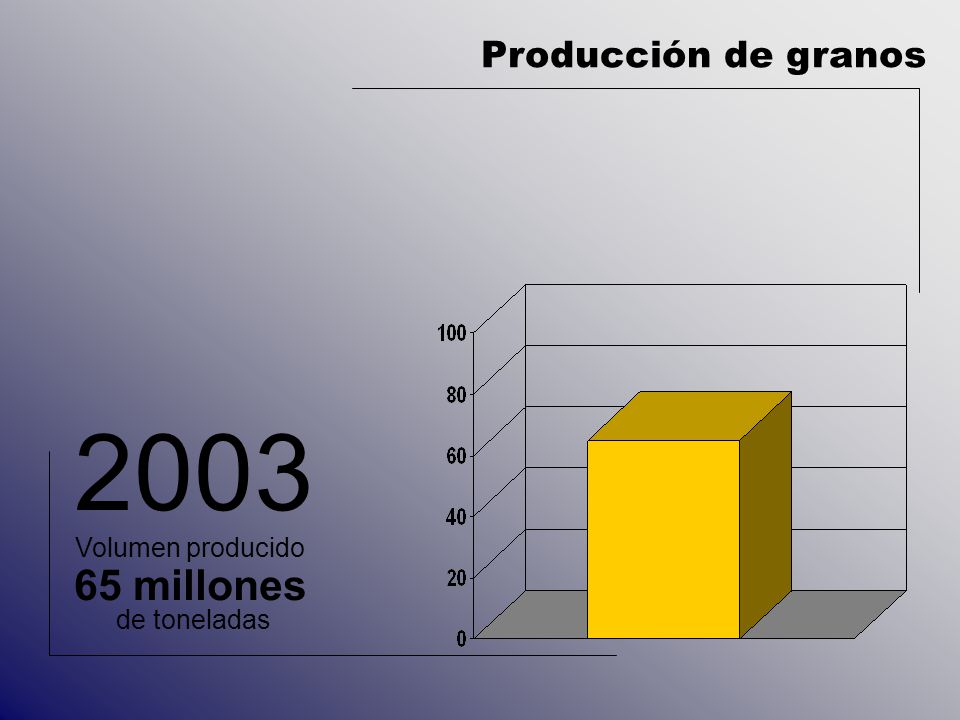 Producción de granos

2003
Volumen producido
65 millones
de toneladas

100
80
60
40
20
0